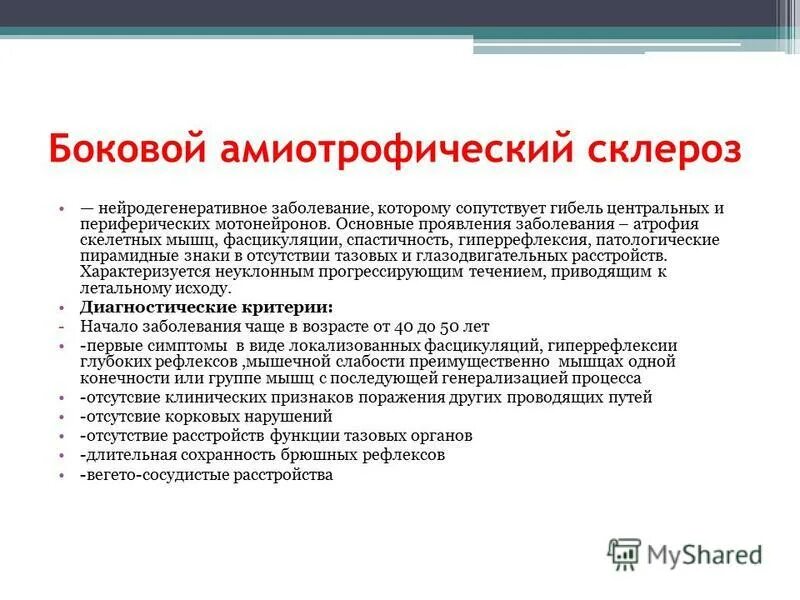 Боковой амиотрофический склероз

• — нейродегенеративное заболевание, которому сопутствует гибель центральных и периферических мотонейронов. Основные проявления заболевания – атрофия скелетных мышц, фасцикуляции, спастичность, гиперрефлексия, патологические пирамидные знаки в отсутствии тазовых и глазодвигательных расстройств. Характеризуется неуклонным прогрессирующим течением, приводящим к летальному исходу.
• **Диагностические критерии:**
- Начало заболевания чаще в возрасте от 40 до 50 лет
• -первые симптомы в виде локализованных фасцикуляций, гиперрефлексии глубоких рефлексов ,мышечной слабости преимущественно мышцах одной конечности или группе мышц с последующей генерализацией процесса
• -отсутсвие клинических признаков поражения других проводящих путей
• -отсутсвие корковых нарушений
• -отсутствие расстройств функции тазовых органов
• -длительная сохранность брюшных рефлексов
• -вегето-сосудистые расстройства

MyShared